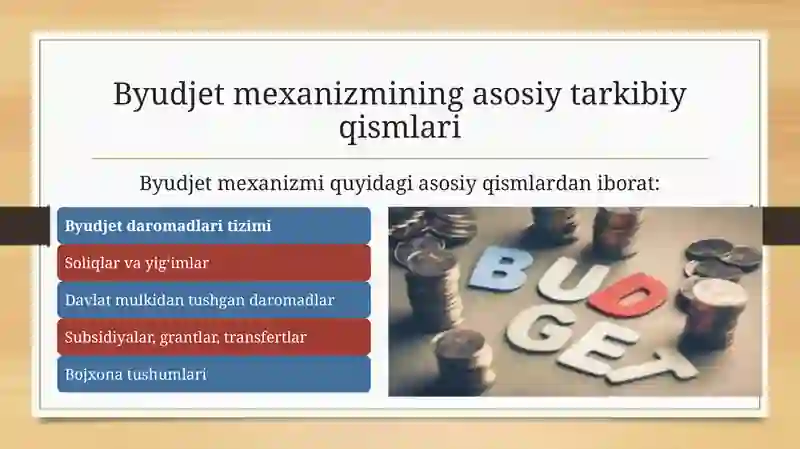 Byudjet mexanizmining asosiy tarkibiy qismlari

Byudjet mexanizmi quyidagi asosiy qismlardan iborat:

Byudjet daromadlari tizimi

Soliqlar va yig'imlar

Davlat mulkidan tushgan daromadlar

Subsidiyalar, grantlar, transfertlar

Bojxona tushumlari

BUDGET